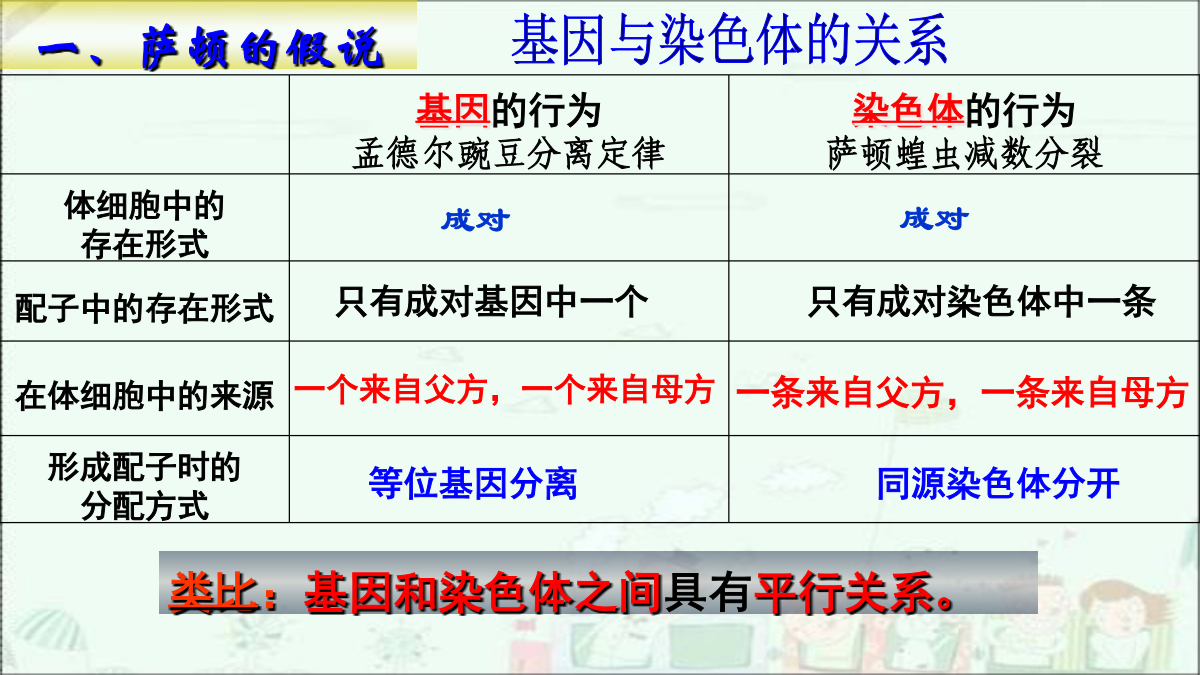 一、萨顿的假说

基因与染色体的关系

|  | 基因的行为 孟德尔豌豆分离定律 | 染色体的行为 萨顿蝗虫减数分裂 |
|---|---|---|
| 体细胞中的存在形式 | 成对 | 成对 |
| 配子中的存在形式 | 只有成对基因中一个 | 只有成对染色体中一条 |
| 在体细胞中的来源 | 一个来自父方，一个来自母方 | 一条来自父方，一条来自母方 |
| 形成配子时的分配方式 | 等位基因分离 | 同源染色体分开 |

类比：基因和染色体之间具有平行关系。